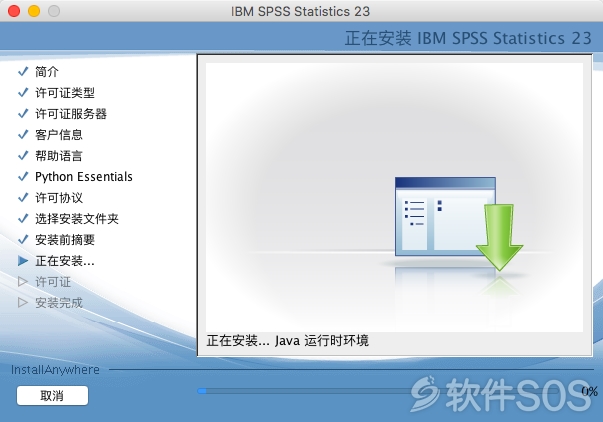 IBM SPSS Statistics 23

正在安装 IBM SPSS Statistics 23

简介
许可证类型
许可证服务器
客户信息
帮助语言
Python Essentials
许可协议
选择安装文件夹
安装前摘要
正在安装...
许可证
安装完成

正在安装... Java 运行时环境

InstallAnywhere

取消

0%

软件SOS